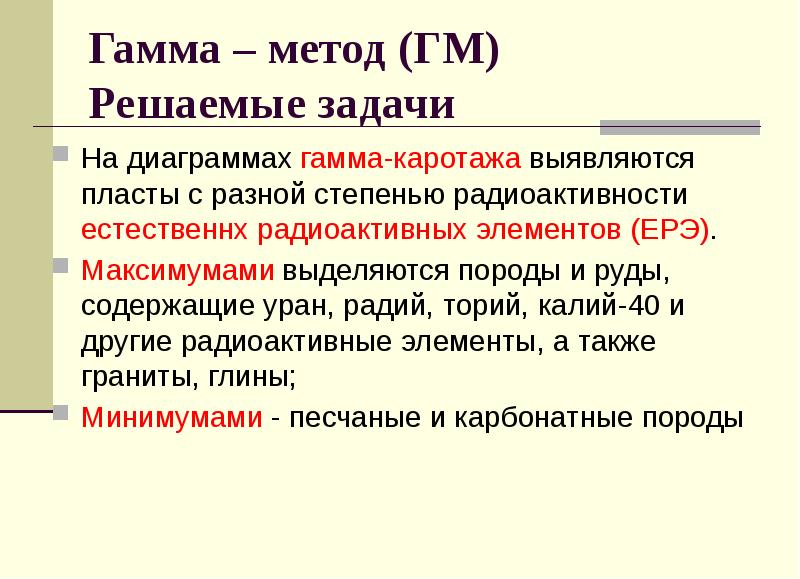 Гамма – метод (ГМ)
Решаемые задачи

На диаграммах гамма-каротажа выявляются пласты с разной степенью радиоактивности естественнх радиоактивных элементов (ЕРЭ).

Максимумами выделяются породы и руды, содержащие уран, радий, торий, калий-40 и другие радиоактивные элементы, а также граниты, глины;

Минимумами - песчаные и карбонатные породы